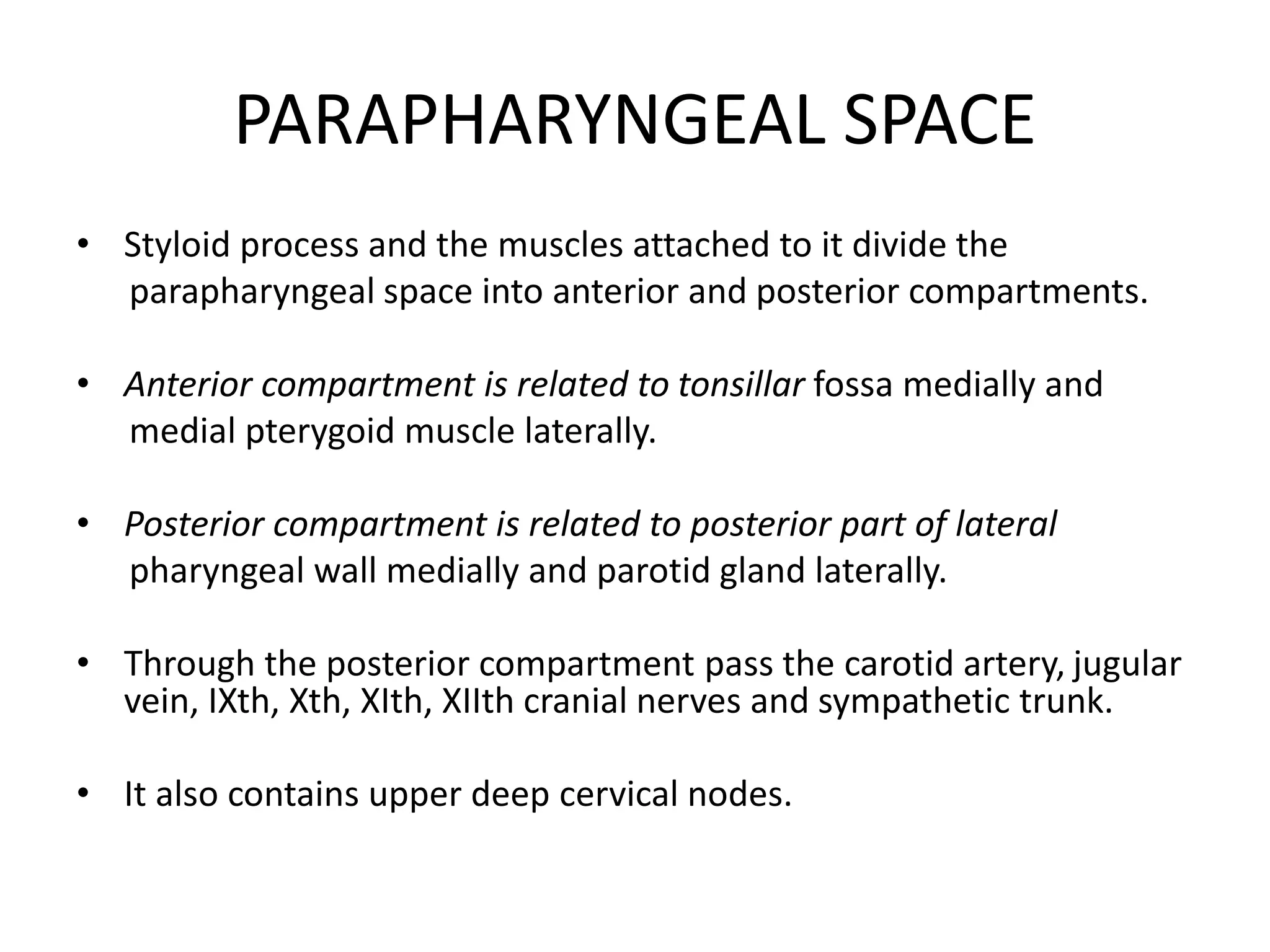 PARAPHARYNGEAL SPACE

• Styloid process and the muscles attached to it divide the parapharyngeal space into anterior and posterior compartments.

• Anterior compartment is related to tonsillar fossa medially and medial pterygoid muscle laterally.

• Posterior compartment is related to posterior part of lateral pharyngeal wall medially and parotid gland laterally.

• Through the posterior compartment pass the carotid artery, jugular vein, IXth, Xth, XIth, XIIth cranial nerves and sympathetic trunk.

• It also contains upper deep cervical nodes.